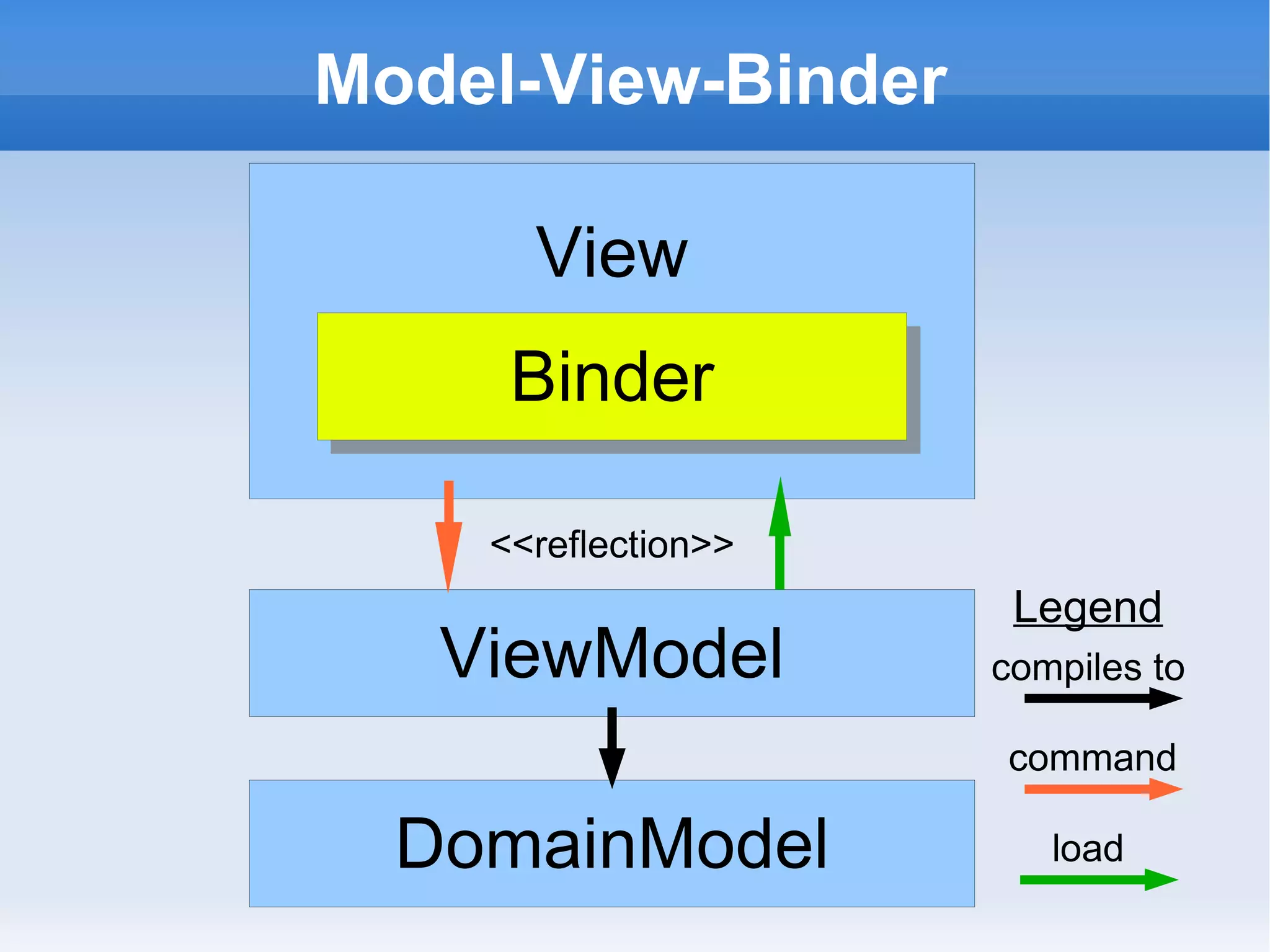 Model-View-Binder

View

Binder

<<reflection>>

ViewModel

DomainModel

Legend

compiles to

command

load